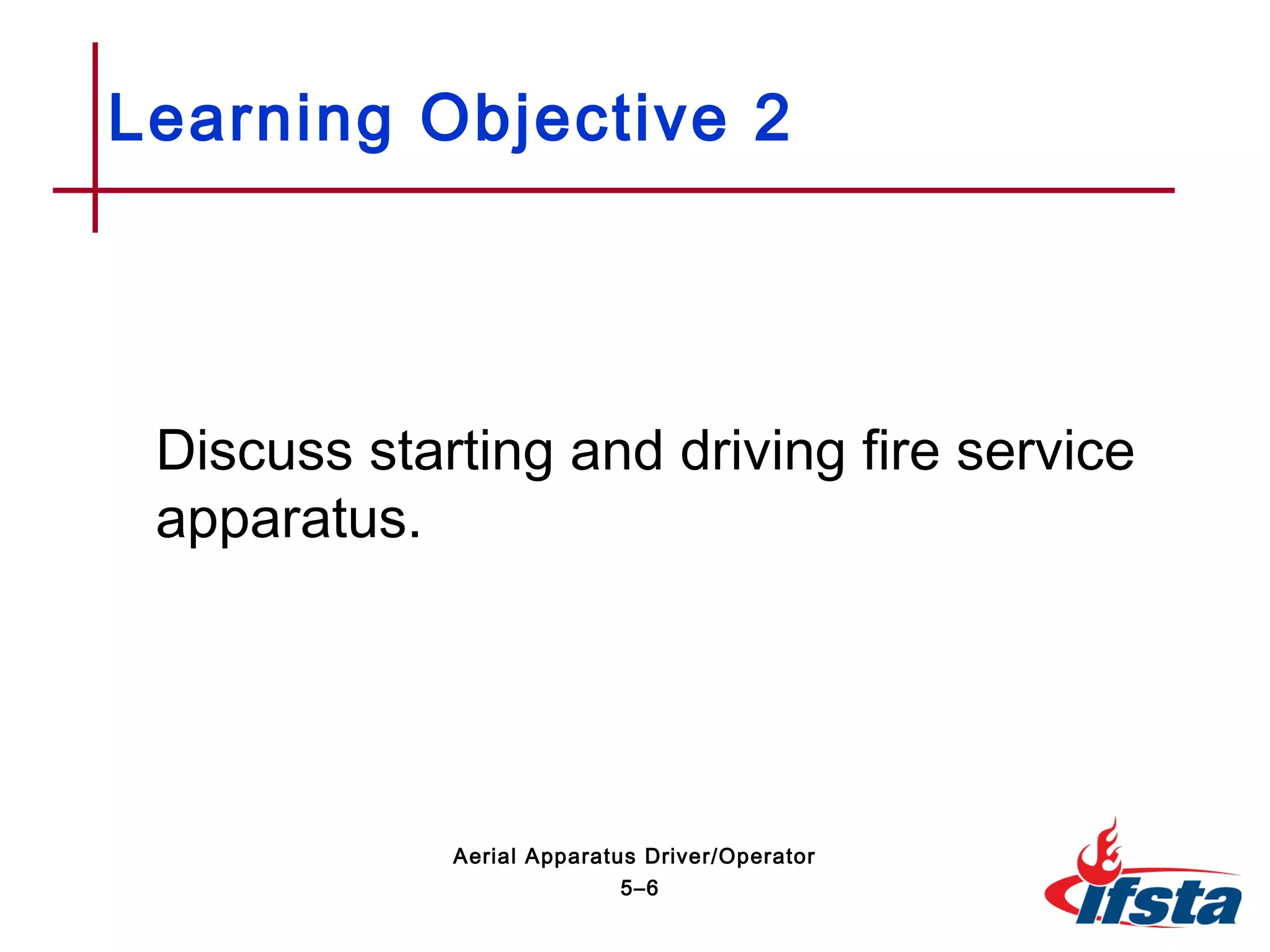 Learning Objective 2

Discuss starting and driving fire service apparatus.

Aerial Apparatus Driver/Operator
5–6

ifsta